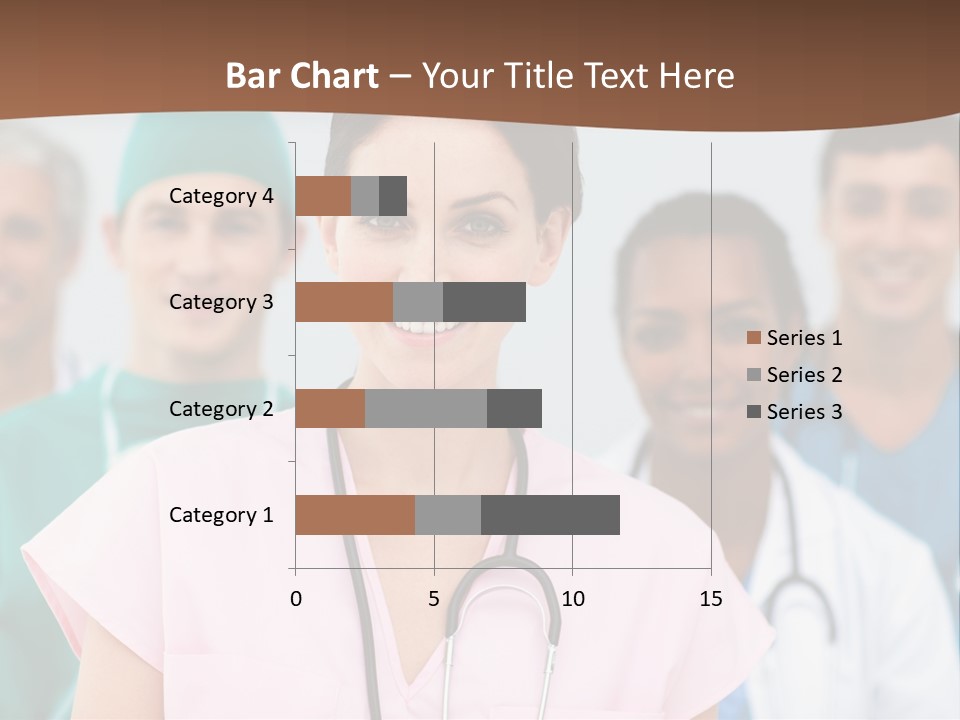 Bar Chart – Your Title Text Here

Category 4
Category 3
Category 2
Category 1

0
5
10
15

Series 1
Series 2
Series 3